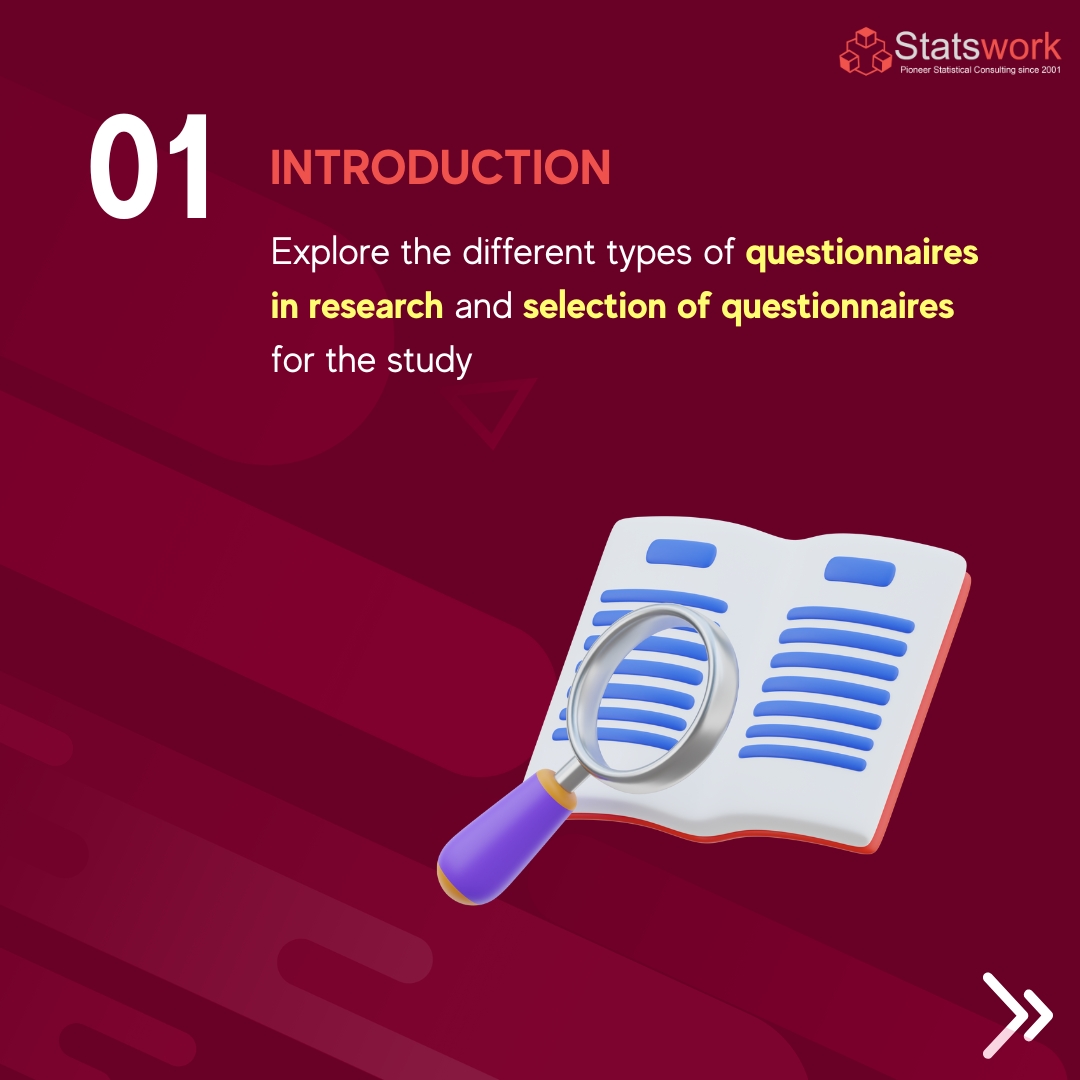 Statswork
Pioneer Statistical Consulting since 2001

01

INTRODUCTION

Explore the different types of questionnaires in research and selection of questionnaires for the study